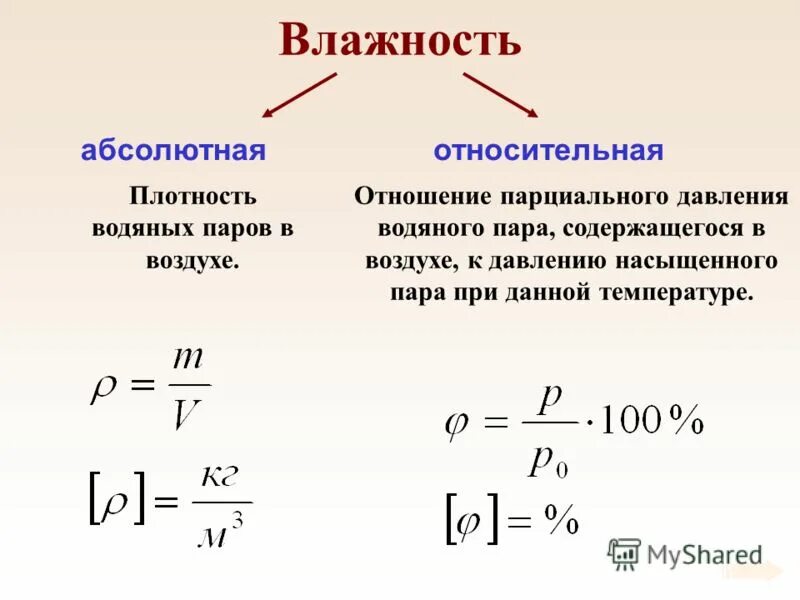 Влажность

абсолютная

Плотность водяных паров в воздухе.

$\rho = \frac{m}{V}$

$[\rho] = \frac{кг}{м^3}$

относительная

Отношение парциального давления водяного пара, содержащегося в воздухе, к давлению насыщенного пара при данной температуре.

$\varphi = \frac{p}{p_0} \cdot 100\%$

$[\varphi] = \%$

MyShared